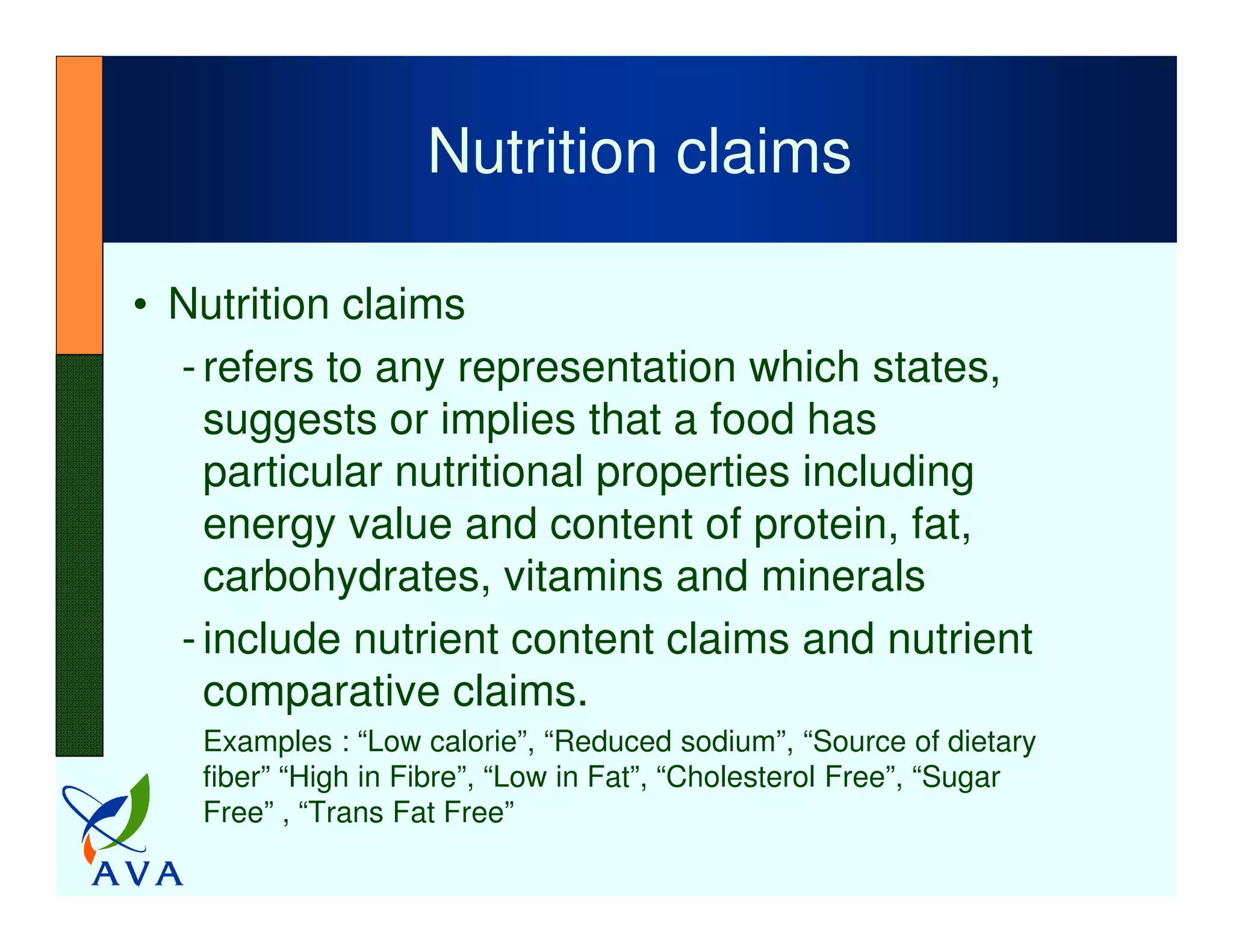 Nutrition claims

• Nutrition claims

- refers to any representation which states, suggests or implies that a food has particular nutritional properties including energy value and content of protein, fat, carbohydrates, vitamins and minerals

- include nutrient content claims and nutrient comparative claims.

Examples : “Low calorie”, “Reduced sodium”, “Source of dietary fiber” “High in Fibre”, “Low in Fat”, “Cholesterol Free”, “Sugar Free” , “Trans Fat Free”

AVA